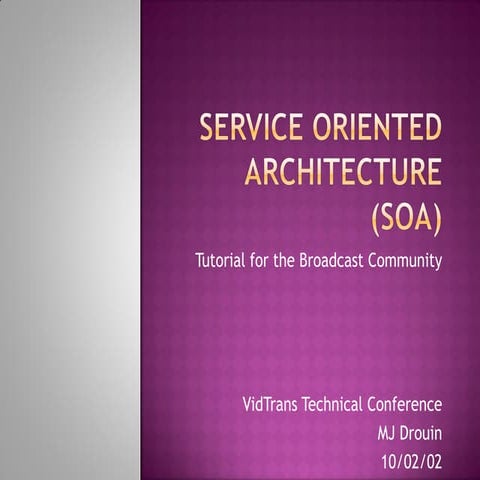 SERVICE ORIENTED ARCHITECTURE (SOA)

Tutorial for the Broadcast Community

VidTrans Technical Conference
MJ Drouin
10/02/02